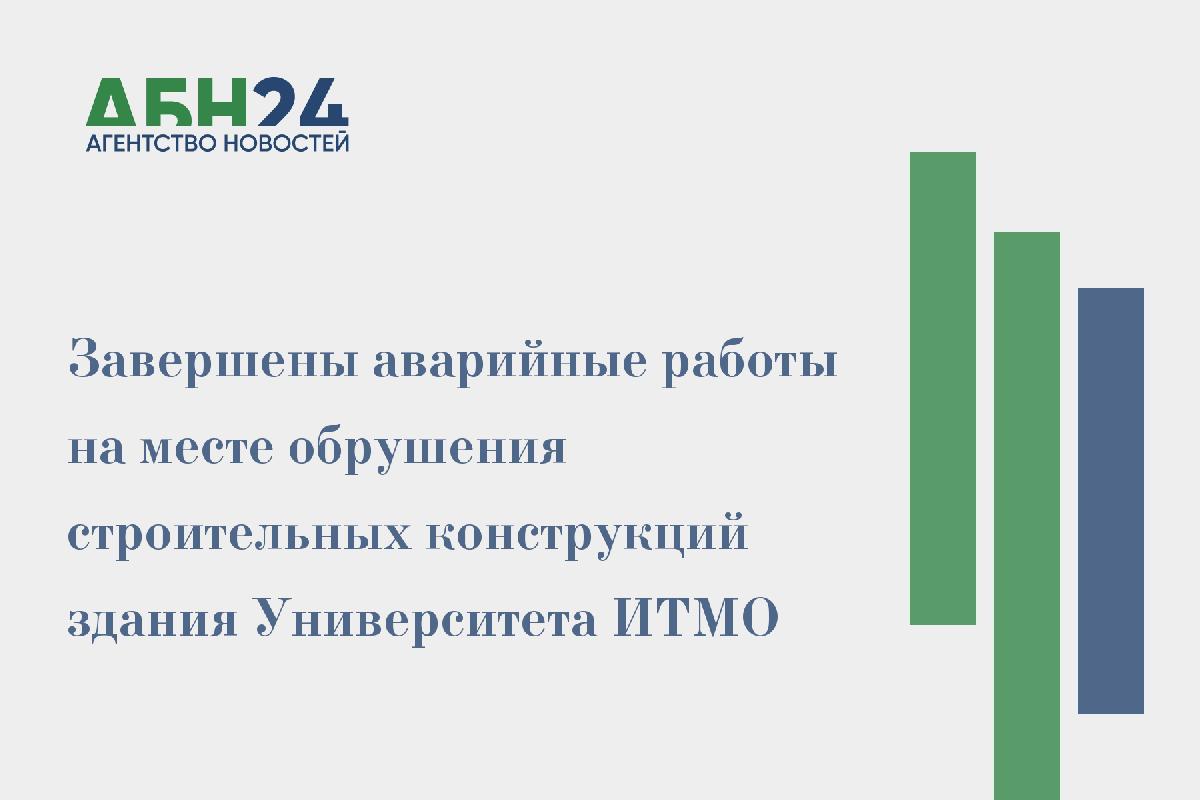 АБН24
АГЕНТСТВО НОВОСТЕЙ

Завершены аварийные работы на месте обрушения строительных конструкций здания Университета ИТМО